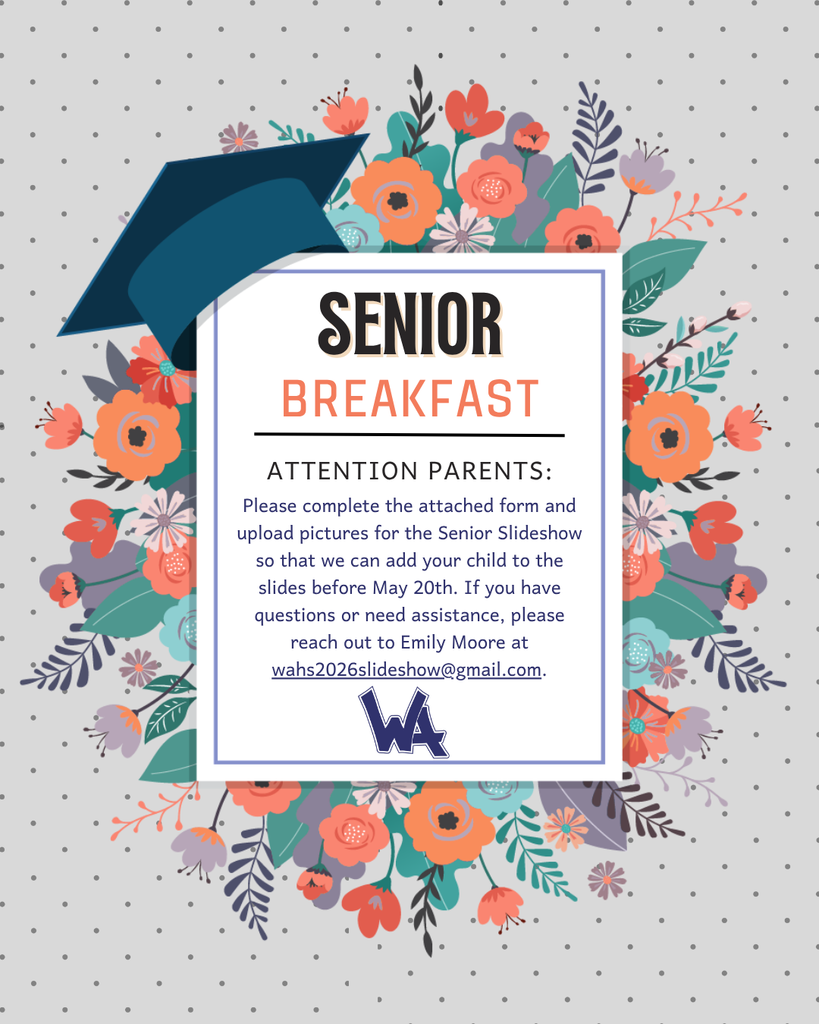 SENIOR
BREAKFAST

ATTENTION PARENTS:

Please complete the attached form and upload pictures for the Senior Slideshow so that we can add your child to the slides before May 20th. If you have questions or need assistance, please reach out to Emily Moore at wahs2026slideshow@gmail.com.

WA